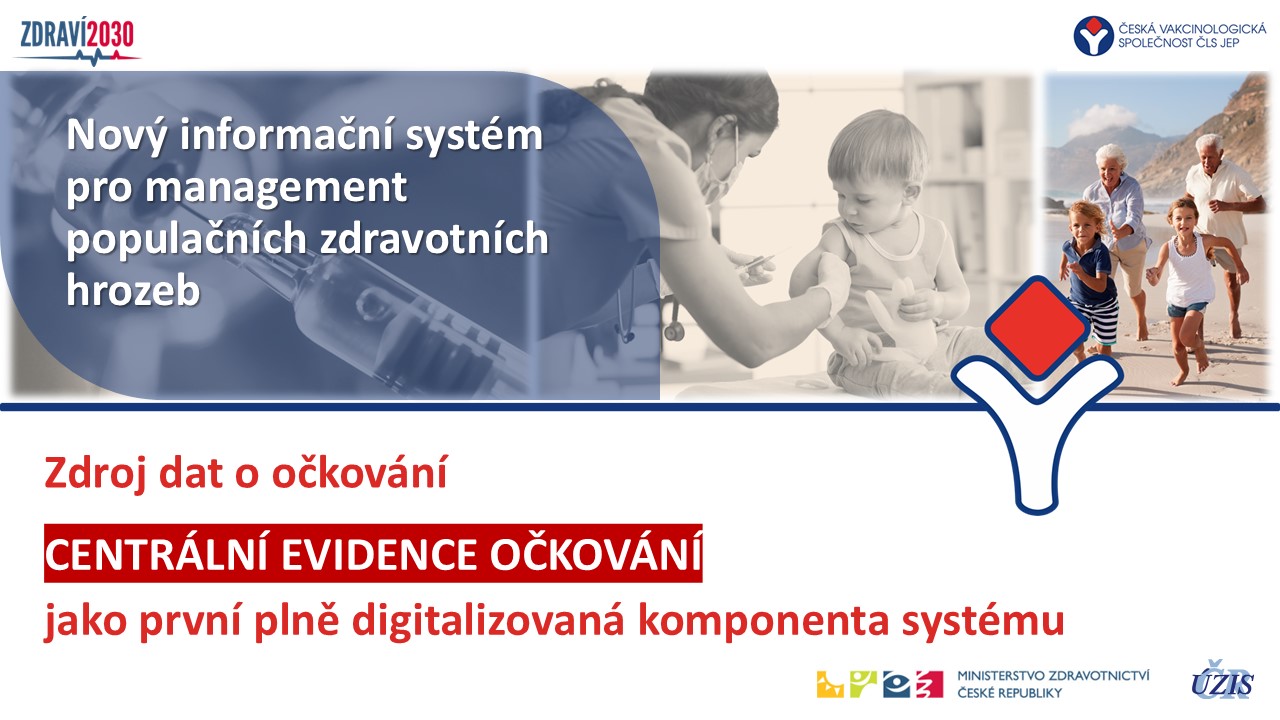 ZDRAVÍ2030

ČESKÁ VAKCINOLOGICKÁ SPOLEČNOST ČLS JEP

Nový informační systém pro management populačních zdravotních hrozeb

Zdroj dat o očkování

CENTRÁLNÍ EVIDENCE OČKOVÁNÍ

jako první plně digitalizovaná komponenta systému

MINISTERSTVO ZDRAVOTNICTVÍ ČESKÉ REPUBLIKY

ÚZIS ČR